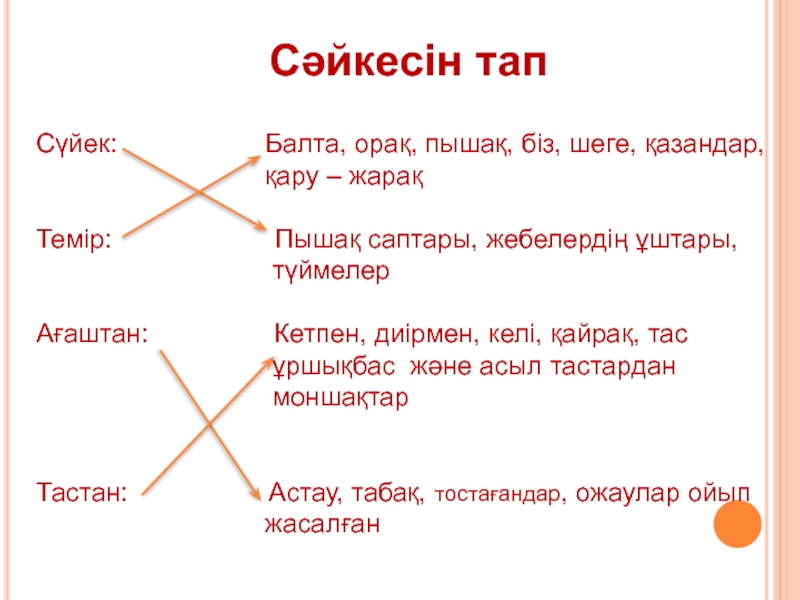 Сәйкесін тап

Сүйек:

Темір:

Ағаштан:

Тастан:

Балта, орақ, пышақ, біз, шеге, қазандар, қару – жарақ

Пышақ саптары, жебелердің ұштары, түймелер

Кетпен, диірмен, келі, қайрақ, тас ұршықбас және асыл тастардан моншақтар

Астау, табақ, тостағандар, ожаулар ойып жасалған